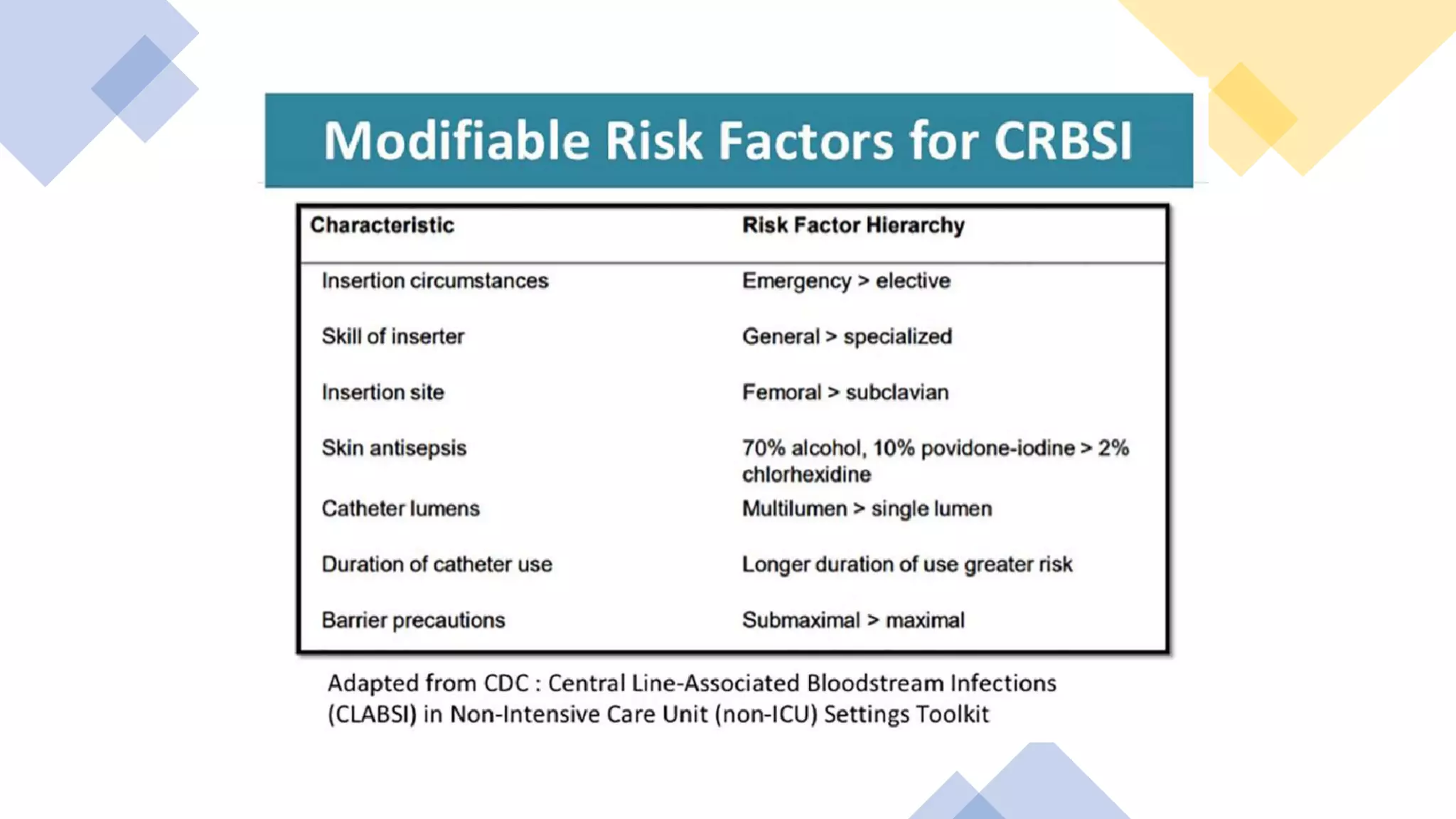 Modifiable Risk Factors for CRBSI

| Characteristic | Risk Factor Hierarchy |
|---|---|
| Insertion circumstances | Emergency > elective |
| Skill of inserter | General > specialized |
| Insertion site | Femoral > subclavian |
| Skin antisepsis | 70% alcohol, 10% povidone-iodine > 2% chlorhexidine |
| Catheter lumens | Multilumen > single lumen |
| Duration of catheter use | Longer duration of use greater risk |
| Barrier precautions | Submaximal > maximal |

Adapted from CDC : Central Line-Associated Bloodstream Infections (CLABSI) in Non-Intensive Care Unit (non-ICU) Settings Toolkit